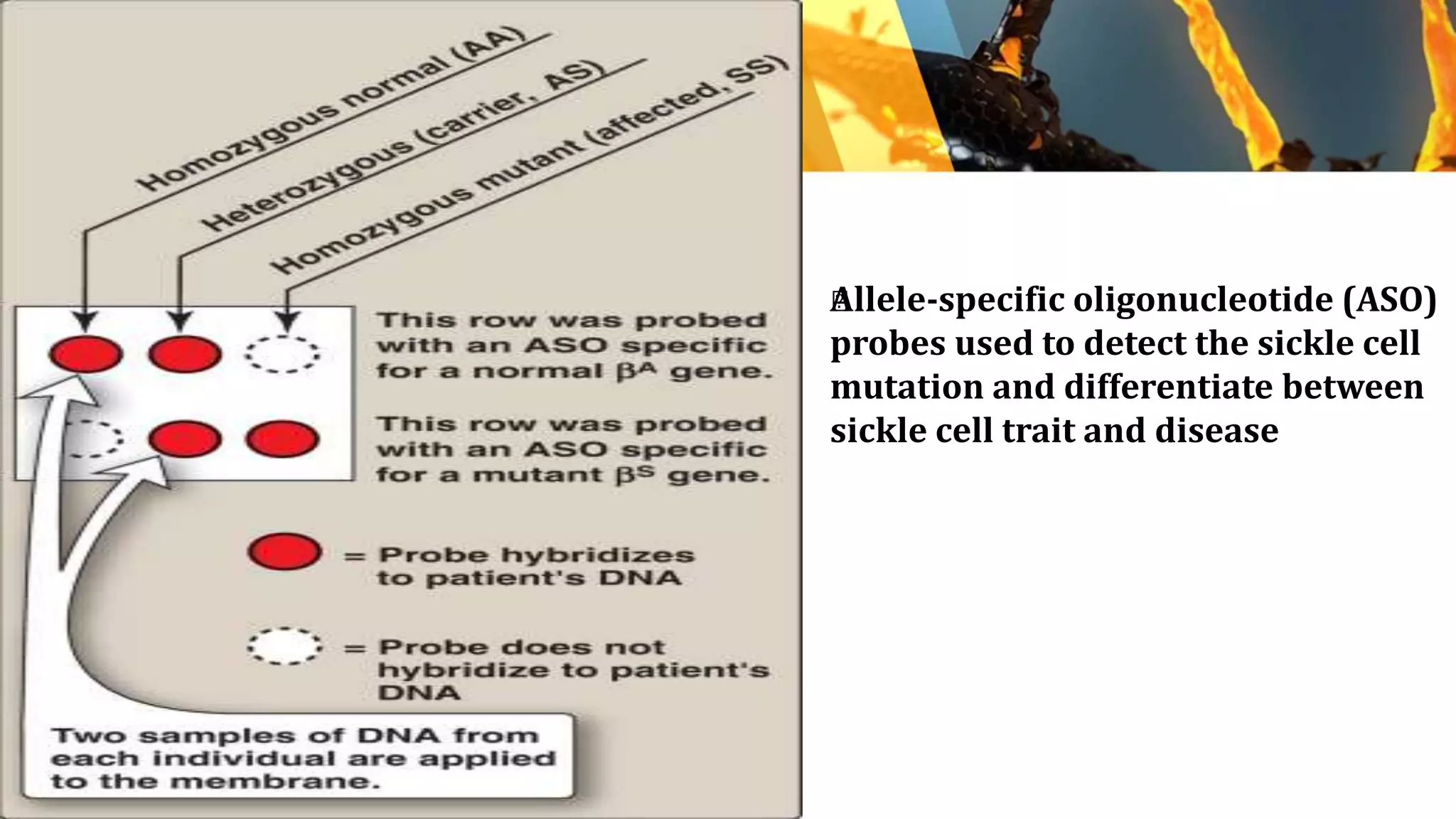 Homozygous normal (AA)
Heterozygous (carrier, AS)
Homozygous mutant (affected, SS)

This row was probed with an ASO specific for a normal $\beta^A$ gene.

This row was probed with an ASO specific for a mutant $\beta^S$ gene.

= Probe hybridizes to patient's DNA

= Probe does not hybridize to patient's DNA

Two samples of DNA from each individual are applied to the membrane.

Allele-specific oligonucleotide (ASO) probes used to detect the sickle cell mutation and differentiate between sickle cell trait and disease